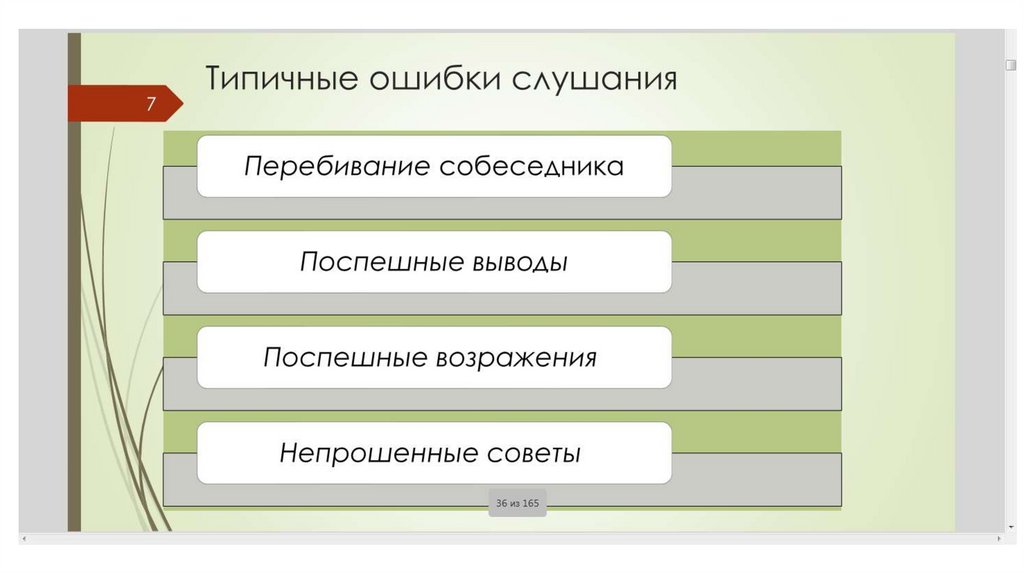 7

Типичные ошибки слушания

Перебивание собеседника

Поспешные выводы

Поспешные возражения

Непрошенные советы

36 из 165